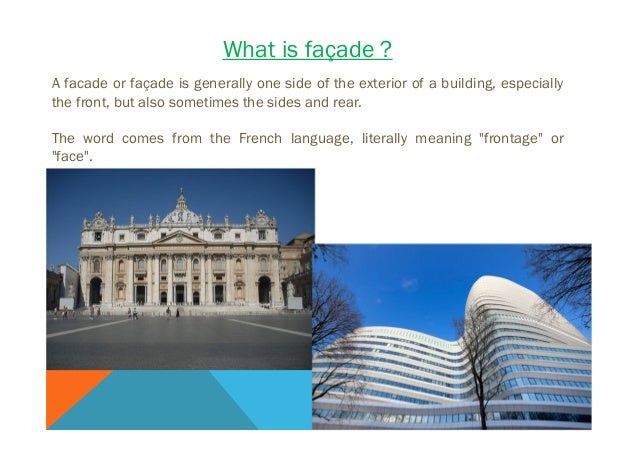 What is façade ?

A facade or façade is generally one side of the exterior of a building, especially the front, but also sometimes the sides and rear.

The word comes from the French language, literally meaning "frontage" or "face".